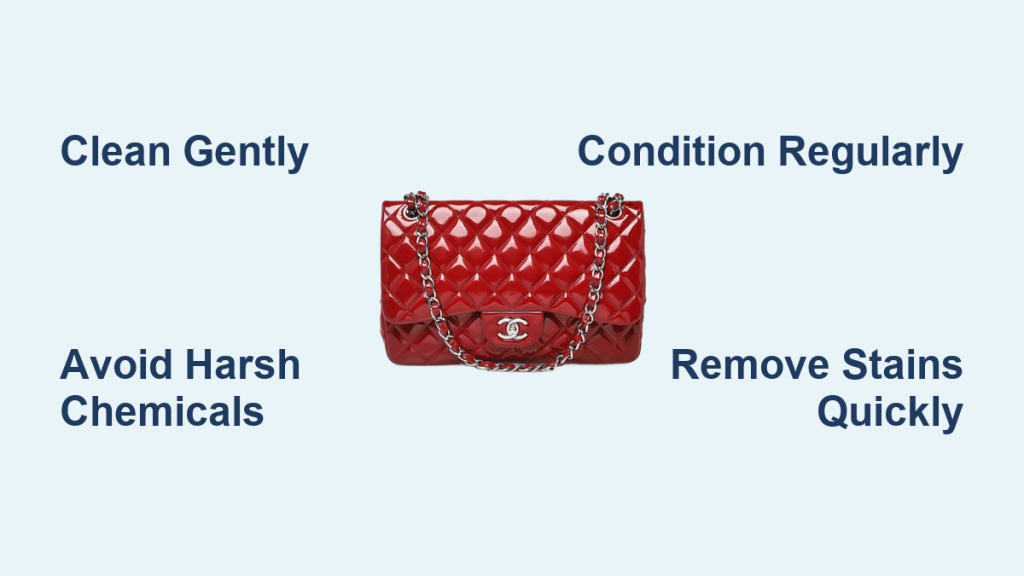 Clean Gently

Condition Regularly

Avoid Harsh Chemicals

Remove Stains Quickly